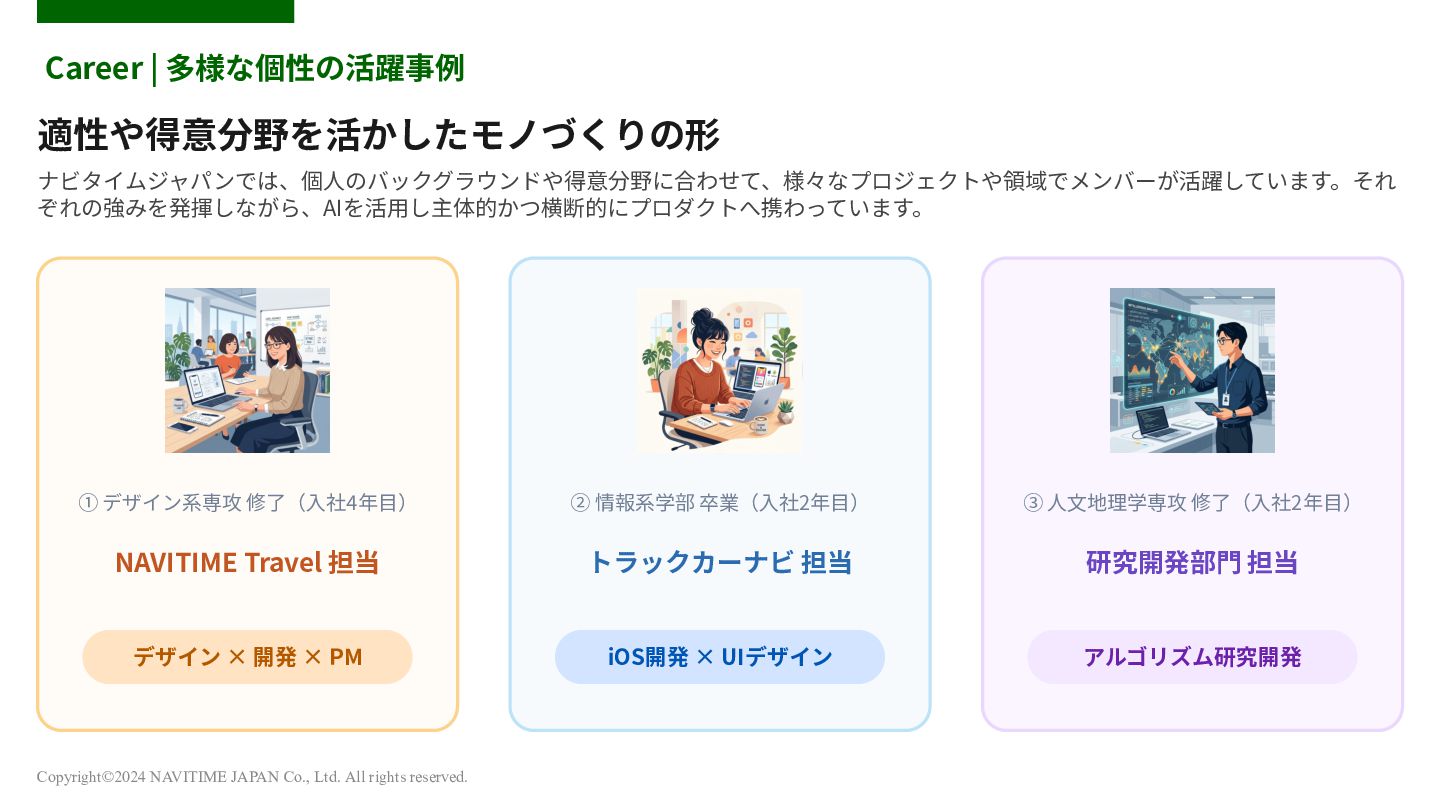 Career | 多様な個性の活躍事例

適性や得意分野を活かしたモノづくりの形

ナビタイムジャパンでは、個人のバックグラウンドや得意分野に合わせて、様々なプロジェクトや領域でメンバーが活躍しています。それぞれの強みを発揮しながら、AIを活用し主体的かつ横断的にプロダクトへ携わっています。

① デザイン系専攻 修了（入社4年目）

NAVITIME Travel 担当

デザイン × 開発 × PM

② 情報系学部 卒業（入社2年目）

トラックカーナビ 担当

iOS開発 × UIデザイン

③ 人文地理学専攻 修了（入社2年目）

研究開発部門 担当

アルゴリズム研究開発

Copyright©2024 NAVITIME JAPAN Co., Ltd. All rights reserved.